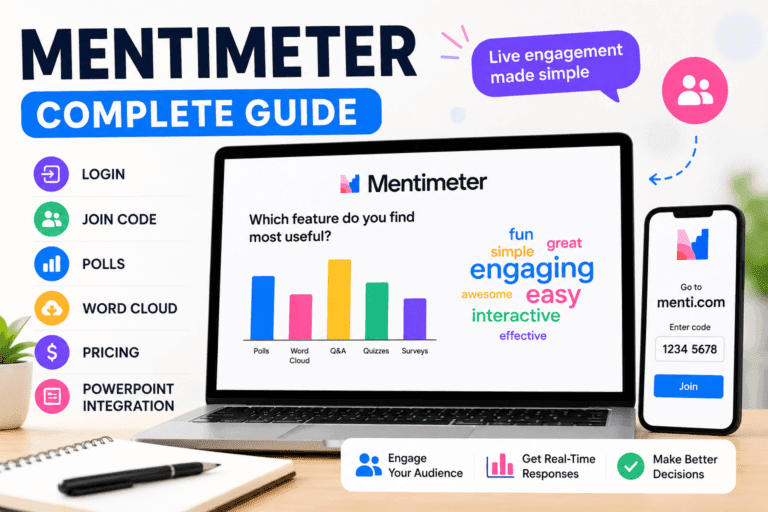 MENTIMETER
COMPLETE GUIDE

Live engagement made simple

LOGIN
JOIN CODE
POLLS
WORD CLOUD
PRICING
POWERPOINT INTEGRATION

Mentimeter

Which feature do you find most useful?

Polls
Word Cloud
Q&A
Quizzes
Surveys

fun
simple
great
engaging
awesome
easy
interactive
effective

Go to
menti.com
Enter code
1234 5678
Join

Engage Your Audience
Get Real-Time Responses
Make Better Decisions